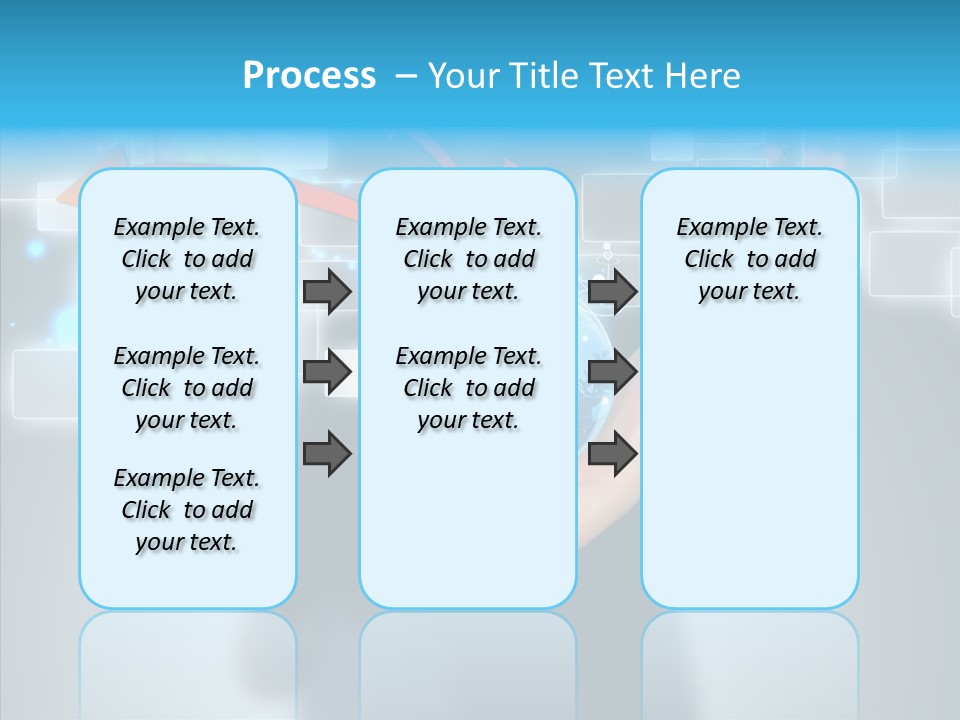 Process – Your Title Text Here

Example Text. Click to add your text.

Example Text. Click to add your text.

Example Text. Click to add your text.

Example Text. Click to add your text.

Example Text. Click to add your text.

Example Text. Click to add your text.